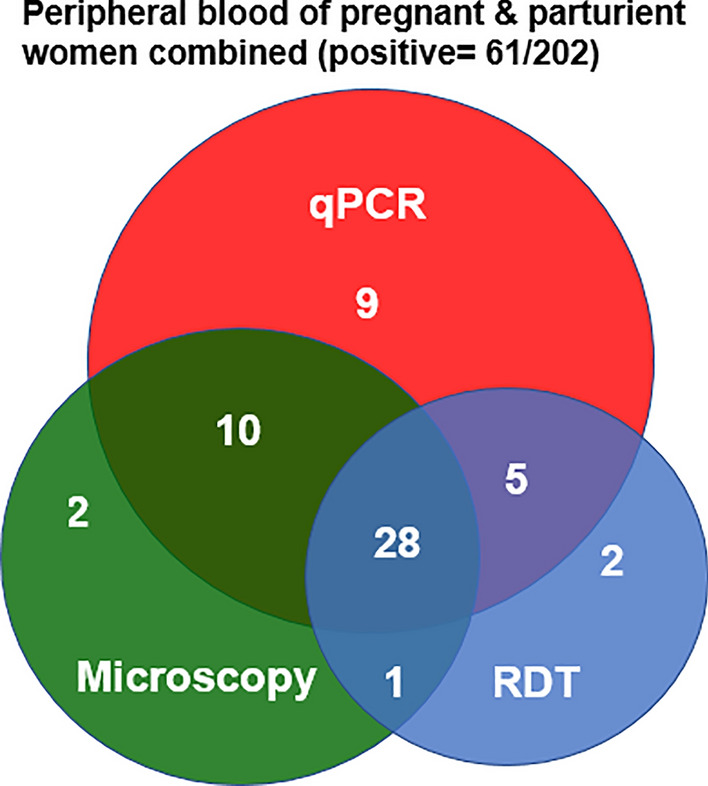 Peripheral blood of pregnant & parturient women combined (positive= 61/202)

qPCR

9

10

5

2

28

2

Microscopy

1

RDT